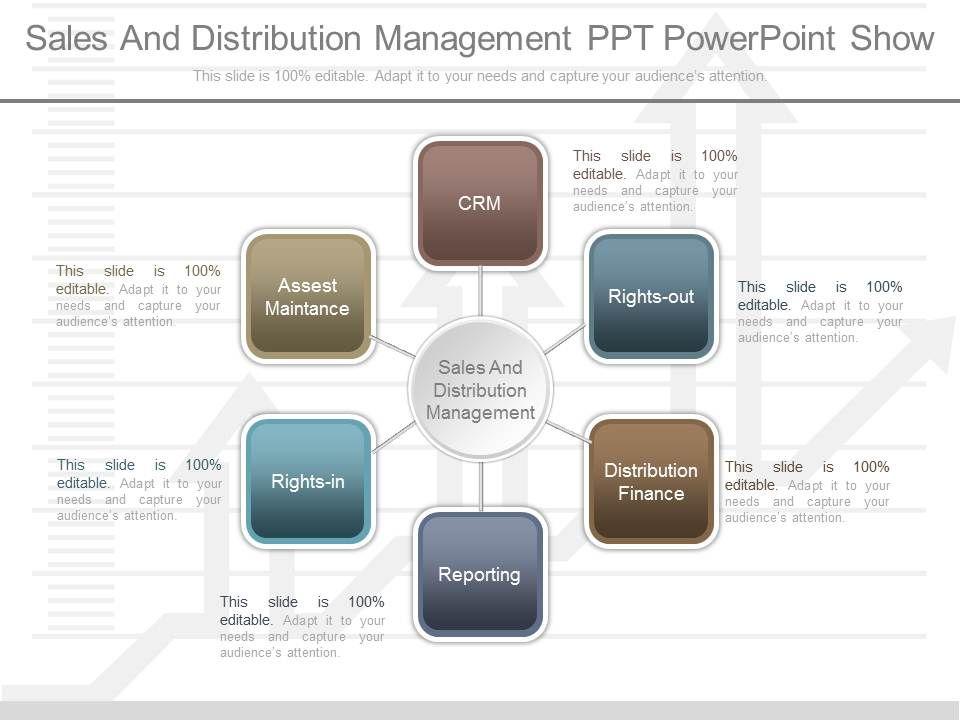 Sales And Distribution Management PPT PowerPoint Show

This slide is 100% editable. Adapt it to your needs and capture your audience's attention.

CRM

This slide is 100% editable. Adapt it to your needs and capture your audience's attention.

Assest Maintance

This slide is 100% editable. Adapt it to your needs and capture your audience's attention.

Rights-out

This slide is 100% editable. Adapt it to your needs and capture your audience's attention.

Sales And Distribution Management

Rights-in

This slide is 100% editable. Adapt it to your needs and capture your audience's attention.

Distribution Finance

This slide is 100% editable. Adapt it to your needs and capture your audience's attention.

Reporting

This slide is 100% editable. Adapt it to your needs and capture your audience's attention.